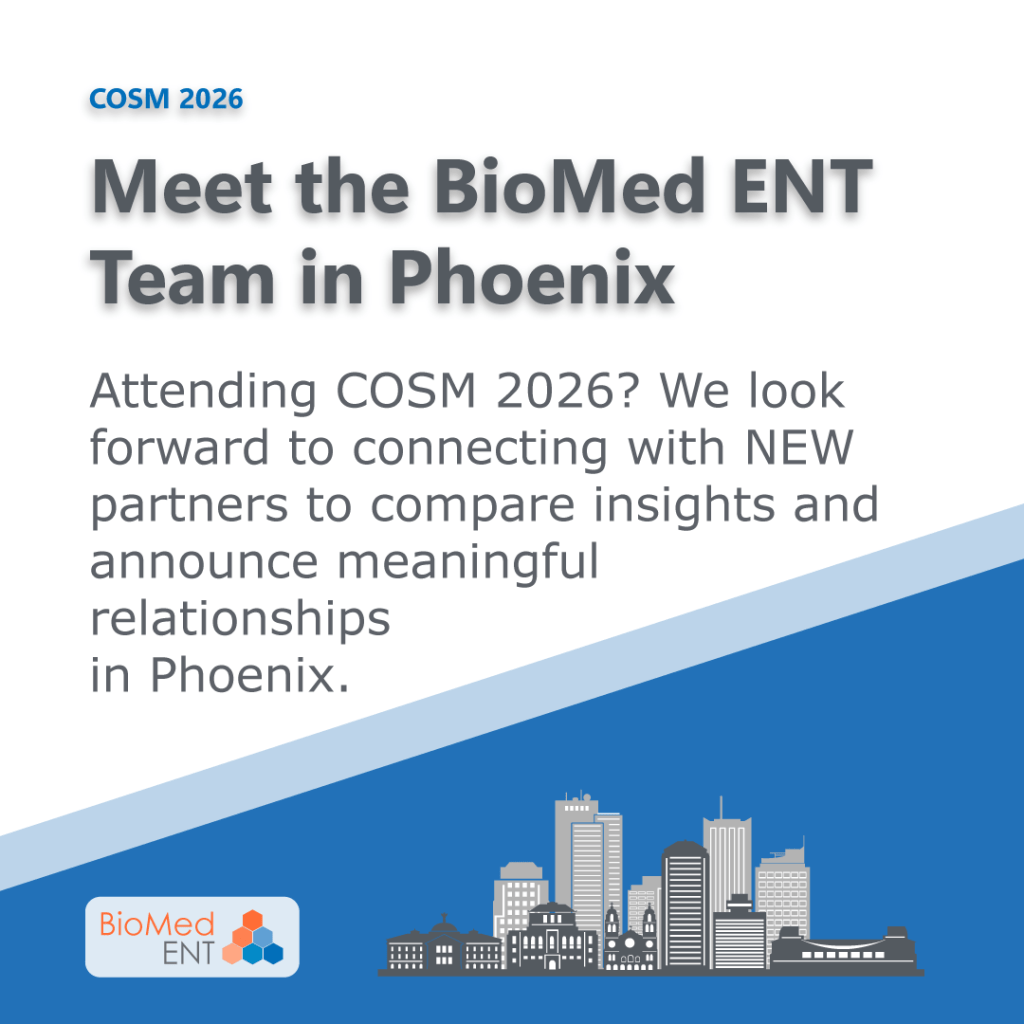 COSM 2026

Meet the BioMed ENT Team in Phoenix

Attending COSM 2026? We look forward to connecting with NEW partners to compare insights and announce meaningful relationships
in Phoenix.

BioMed ENT